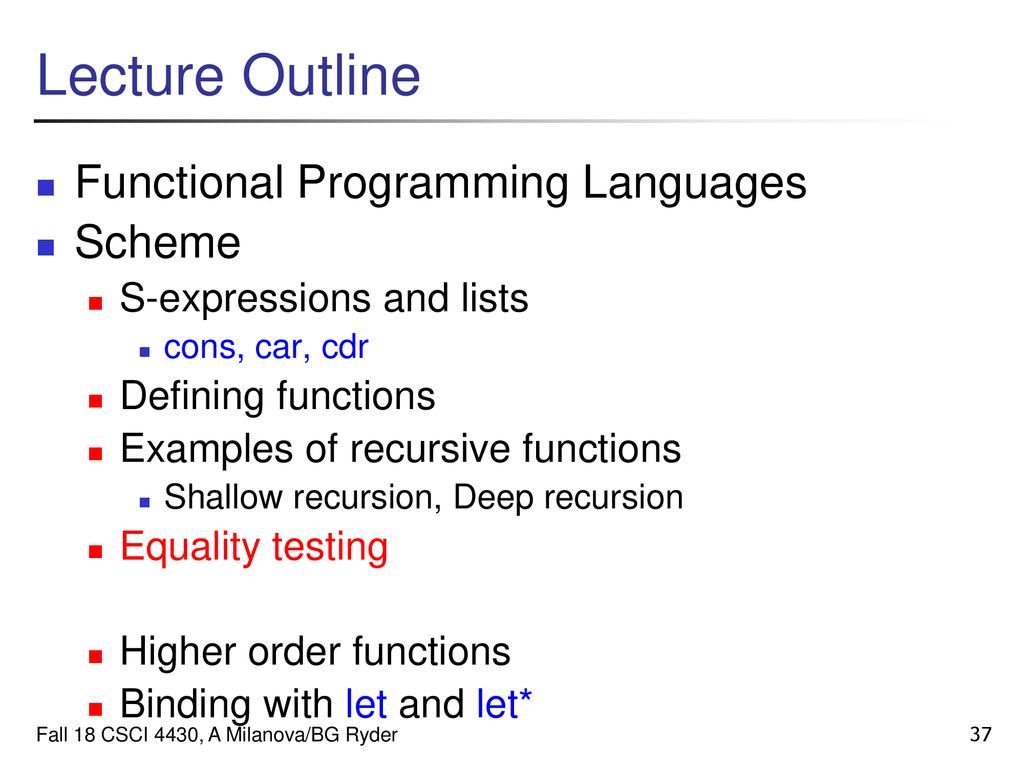 Lecture Outline

Functional Programming Languages

Scheme

S-expressions and lists

cons, car, cdr

Defining functions

Examples of recursive functions

Shallow recursion, Deep recursion

Equality testing

Higher order functions

Binding with let and let*

Fall 18 CSCI 4430, A Milanova/BG Ryder

37